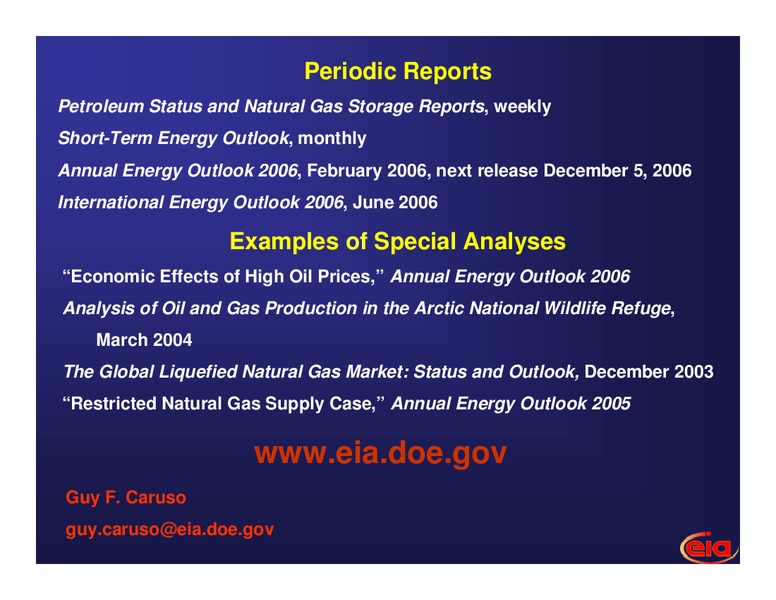 Periodic Reports

Petroleum Status and Natural Gas Storage Reports, weekly

Short-Term Energy Outlook, monthly

Annual Energy Outlook 2006, February 2006, next release December 5, 2006

International Energy Outlook 2006, June 2006

Examples of Special Analyses

“Economic Effects of High Oil Prices,” Annual Energy Outlook 2006

Analysis of Oil and Gas Production in the Arctic National Wildlife Refuge, March 2004

The Global Liquefied Natural Gas Market: Status and Outlook, December 2003

“Restricted Natural Gas Supply Case,” Annual Energy Outlook 2005

www.eia.doe.gov

Guy F. Caruso

guy.caruso@eia.doe.gov

eia